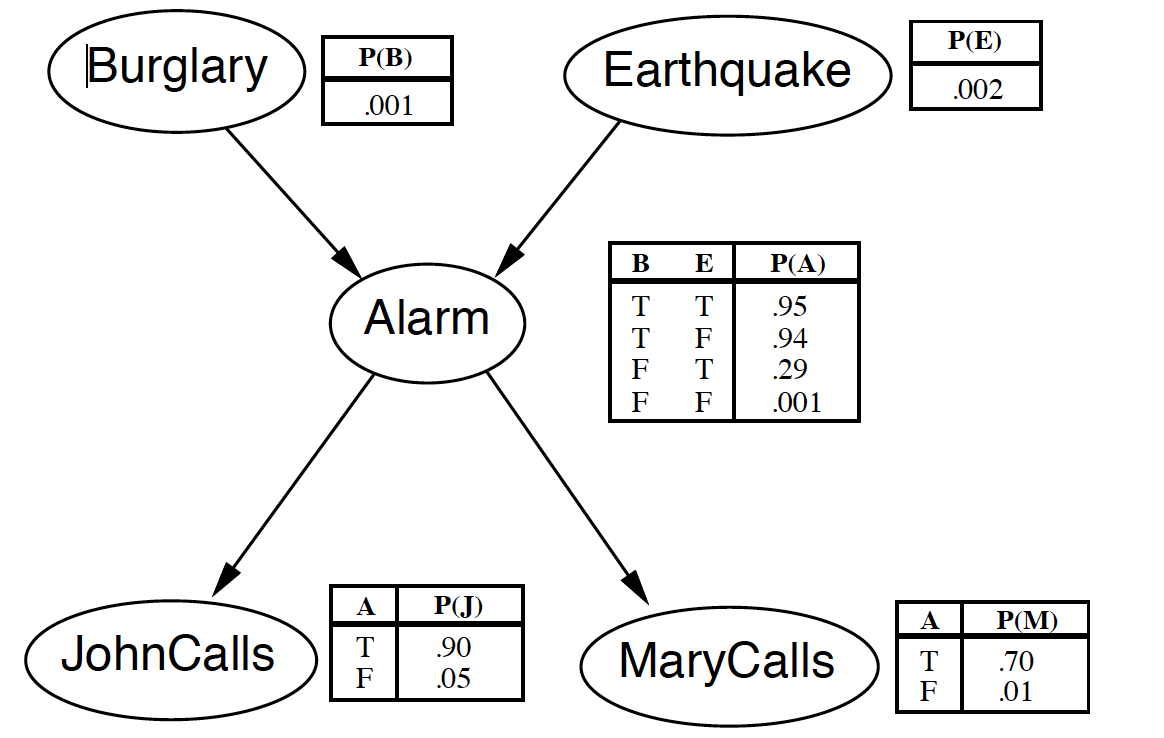 Burglary

| P(B) |
|---|
| .001 |

Earthquake

| P(E) |
|---|
| .002 |

Alarm

| B | E | P(A) |
|---|---|---|
| T | T | .95 |
| T | F | .94 |
| F | T | .29 |
| F | F | .001 |

JohnCalls

| A | P(J) |
|---|---|
| T | .90 |
| F | .05 |

MaryCalls

| A | P(M) |
|---|---|
| T | .70 |
| F | .01 |